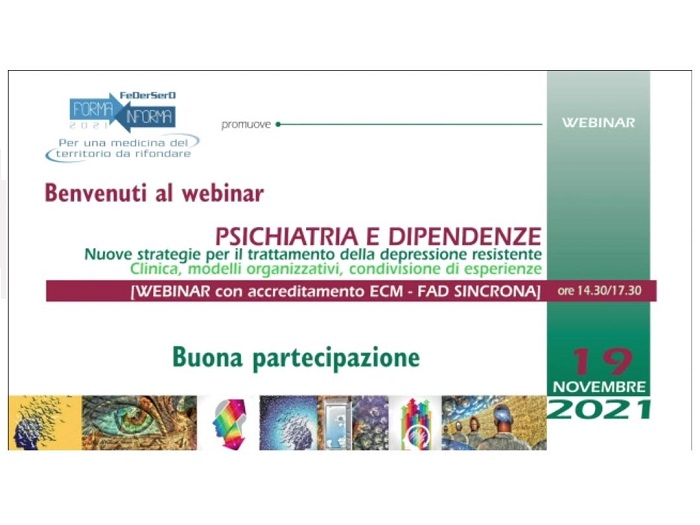 FeDerSerD
FORMA INFORMA
2021
Per una medicina del territorio da rifondare

promuove

WEBINAR

Benvenuti al webinar

PSICHIATRIA E DIPENDENZE
Nuove strategie per il trattamento della depressione resistente
Clinica, modelli organizzativi, condivisione di esperienze

[WEBINAR con accreditamento ECM - FAD SINCRONA] ore 14.30/17.30

Buona partecipazione

19
NOVEMBRE
2021